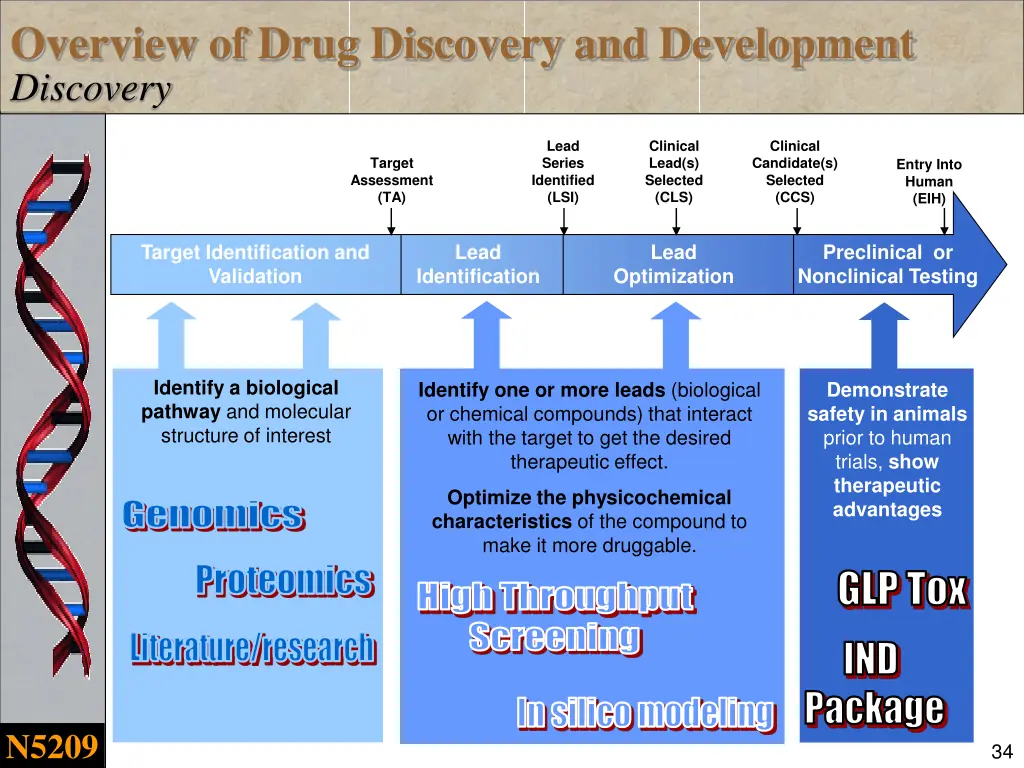 Overview of Drug Discovery and Development
Discovery

Target Assessment (TA)

Lead Series Identified (LSI)

Clinical Lead(s) Selected (CLS)

Clinical Candidate(s) Selected (CCS)

Entry Into Human (EIH)

Target Identification and Validation

Lead Identification

Lead Optimization

Preclinical or Nonclinical Testing

Identify a biological pathway and molecular structure of interest

Genomics

Proteomics

Literature/research

Identify one or more leads (biological or chemical compounds) that interact with the target to get the desired therapeutic effect.

Optimize the physicochemical characteristics of the compound to make it more druggable.

High Throughput Screening

In silico modeling

Demonstrate safety in animals prior to human trials, show therapeutic advantages

GLP Tox

IND Package

N5209

34